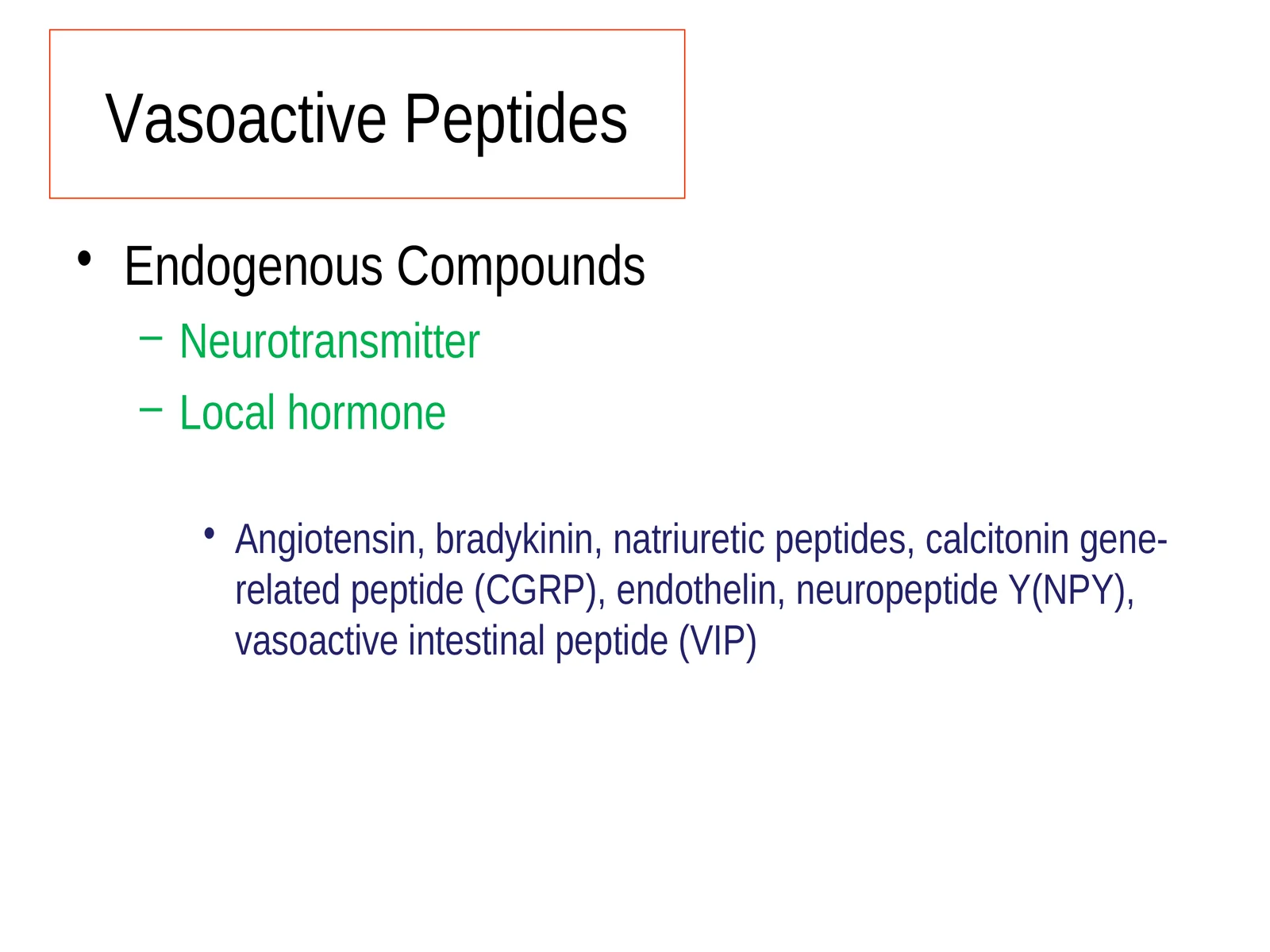 Vasoactive Peptides

• Endogenous Compounds
– Neurotransmitter
– Local hormone

• Angiotensin, bradykinin, natriuretic peptides, calcitonin gene-related peptide (CGRP), endothelin, neuropeptide Y(NPY), vasoactive intestinal peptide (VIP)